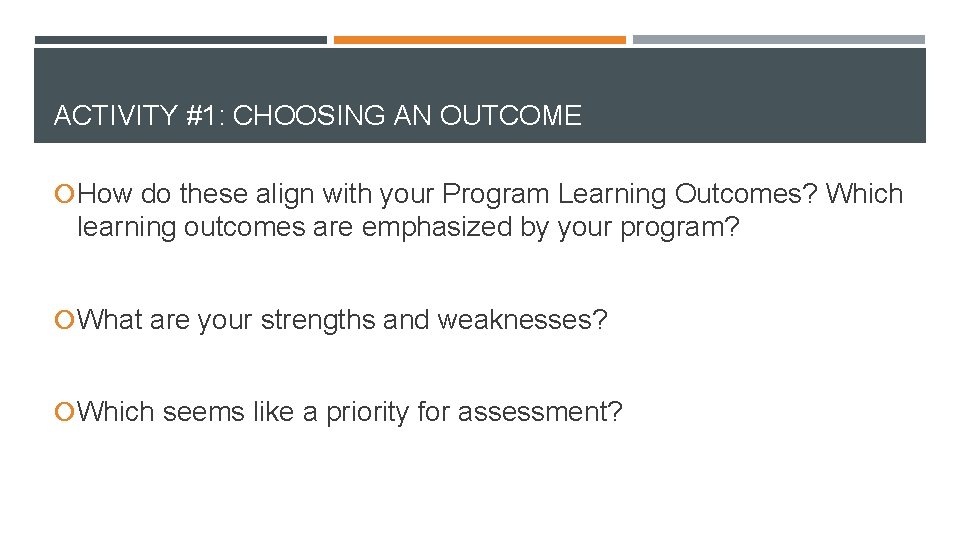 ACTIVITY #1: CHOOSING AN OUTCOME

How do these align with your Program Learning Outcomes? Which learning outcomes are emphasized by your program?

What are your strengths and weaknesses?

Which seems like a priority for assessment?